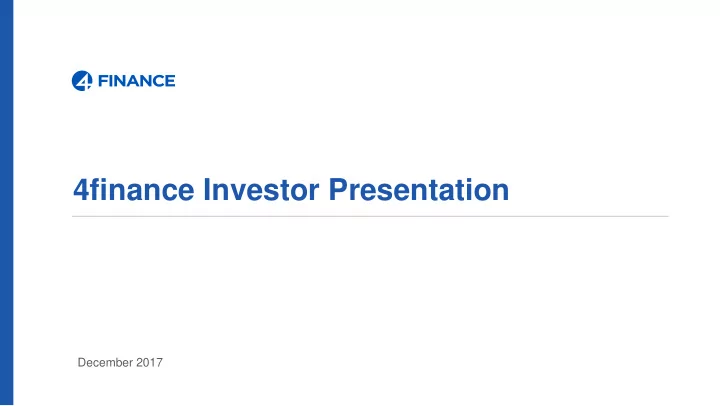 4 FINANCE

4finance Investor Presentation

December 2017